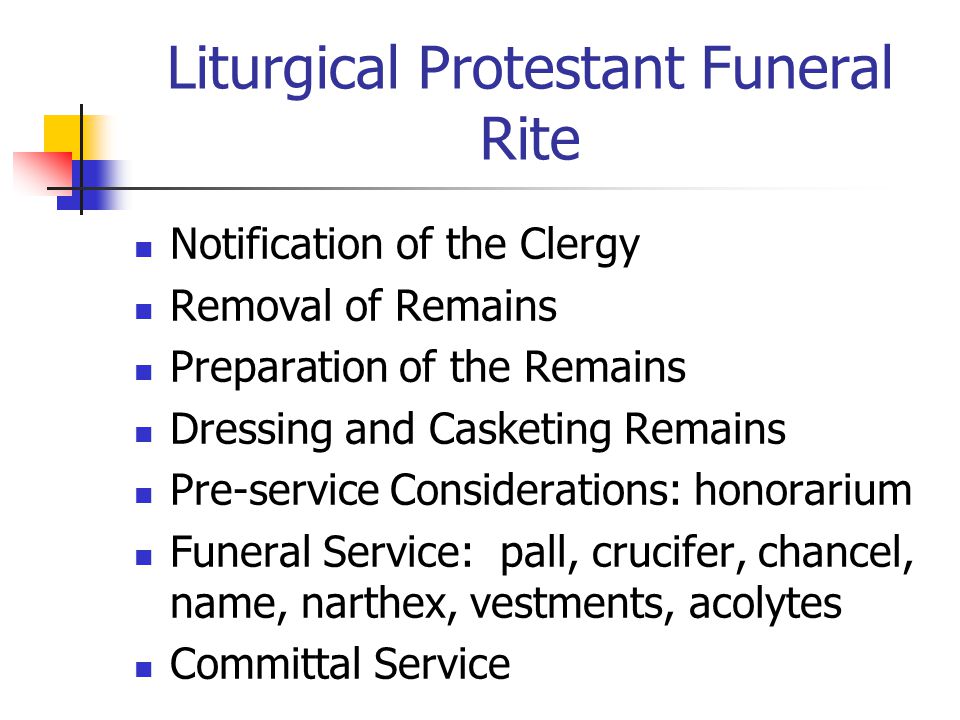 Liturgical Protestant Funeral Rite

- Notification of the Clergy
- Removal of Remains
- Preparation of the Remains
- Dressing and Casketing Remains
- Pre-service Considerations: honorarium
- Funeral Service: pall, crucifer, chancel, name, narthex, vestments, acolytes
- Committal Service